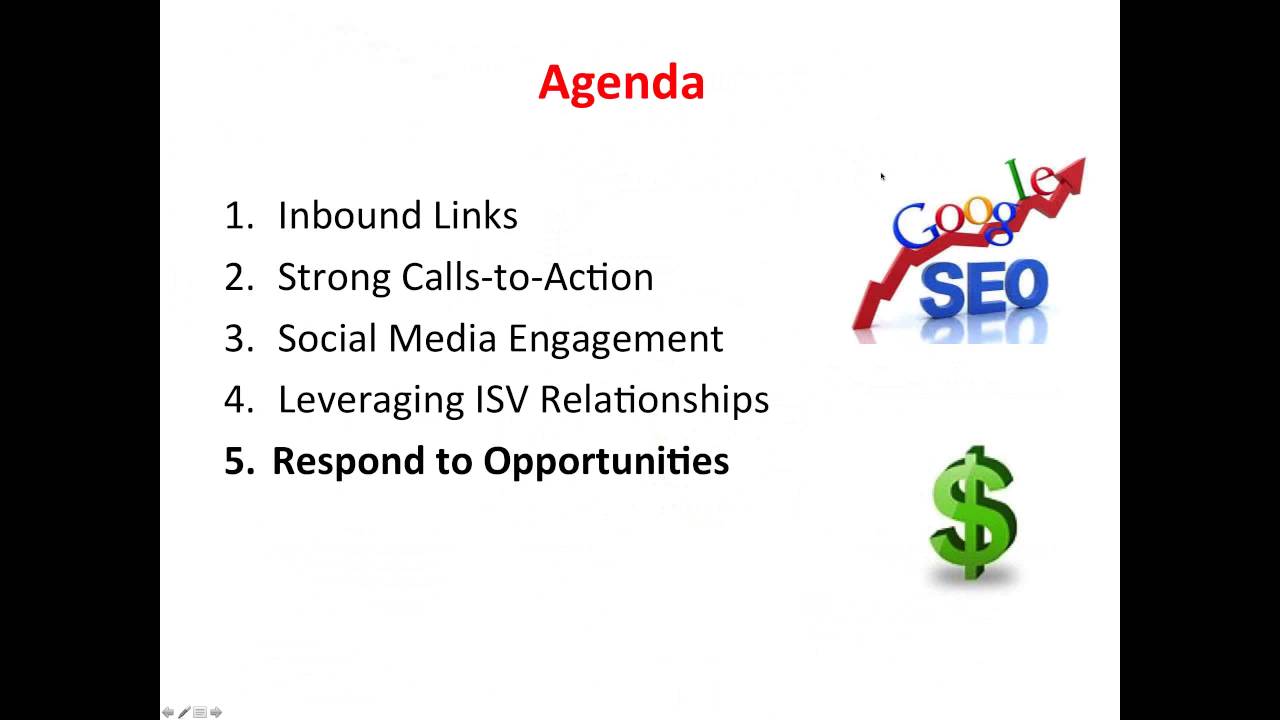 Agenda

1. Inbound Links
2. Strong Calls-to-Action
3. Social Media Engagement
4. Leveraging ISV Relationships
5. Respond to Opportunities

Google
SEO

$